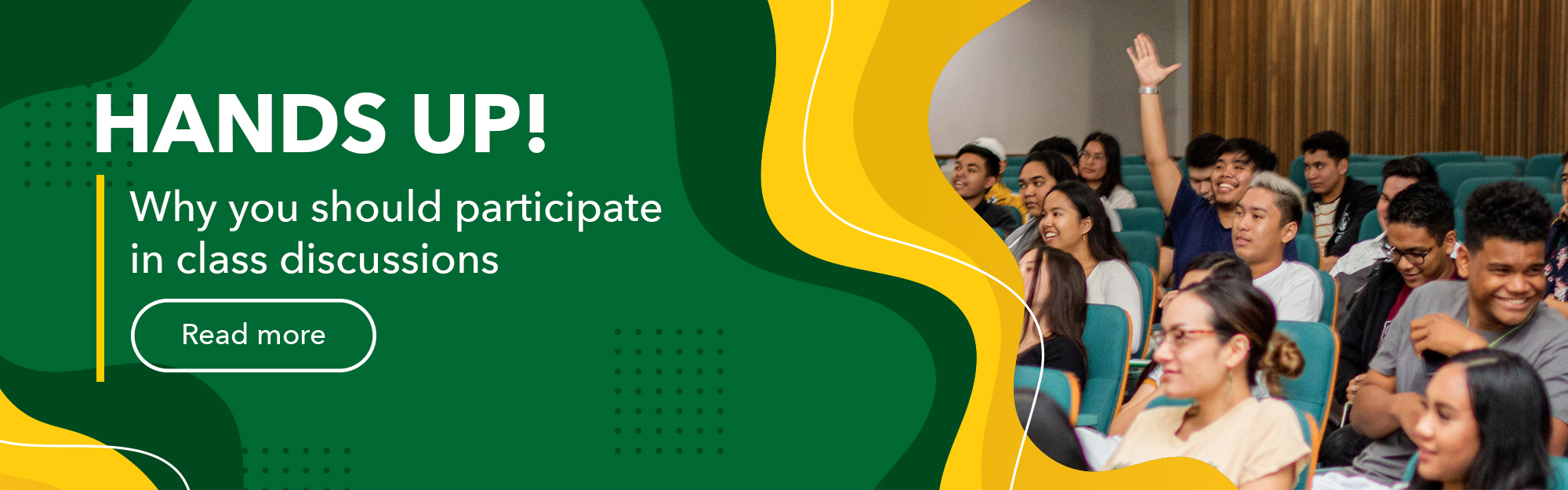 HANDS UP!

Why you should participate in class discussions

Read more